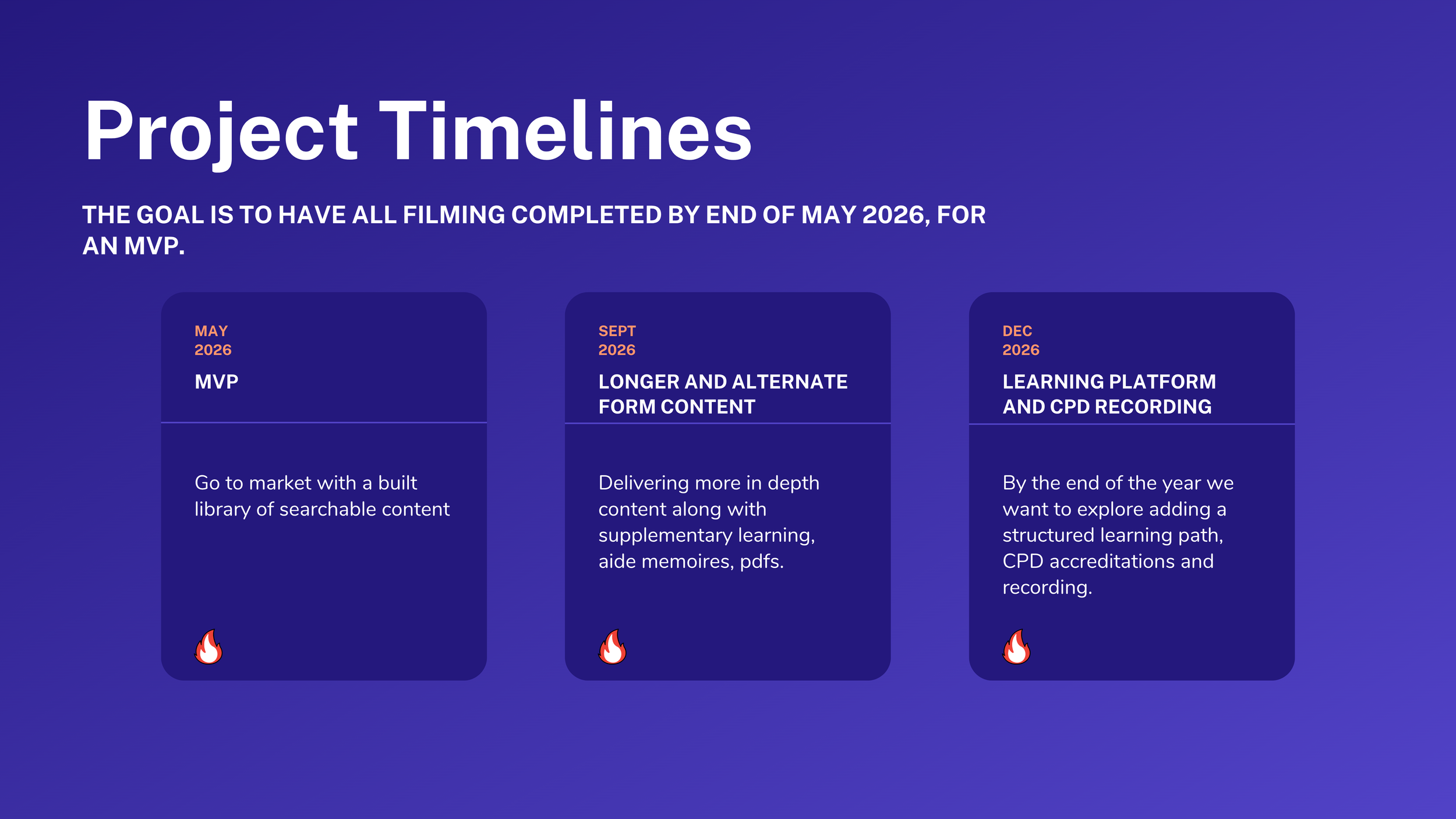 Project Timelines

THE GOAL IS TO HAVE ALL FILMING COMPLETED BY END OF MAY 2026, FOR AN MVP.

MAY
2026

MVP

Go to market with a built library of searchable content

SEPT
2026

LONGER AND ALTERNATE FORM CONTENT

Delivering more in depth content along with supplementary learning, aide memoires, pdfs.

DEC
2026

LEARNING PLATFORM AND CPD RECORDING

By the end of the year we want to explore adding a structured learning path, CPD accreditations and recording.